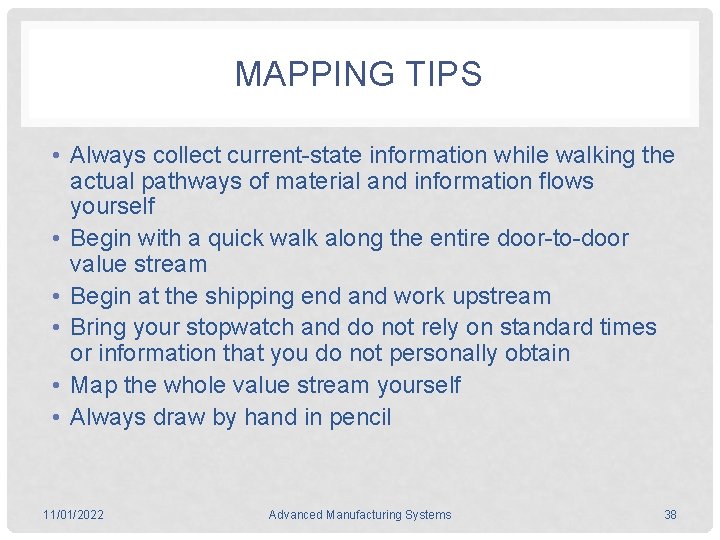 MAPPING TIPS

• Always collect current-state information while walking the actual pathways of material and information flows yourself
• Begin with a quick walk along the entire door-to-door value stream
• Begin at the shipping end and work upstream
• Bring your stopwatch and do not rely on standard times or information that you do not personally obtain
• Map the whole value stream yourself
• Always draw by hand in pencil

11/01/2022 Advanced Manufacturing Systems 38